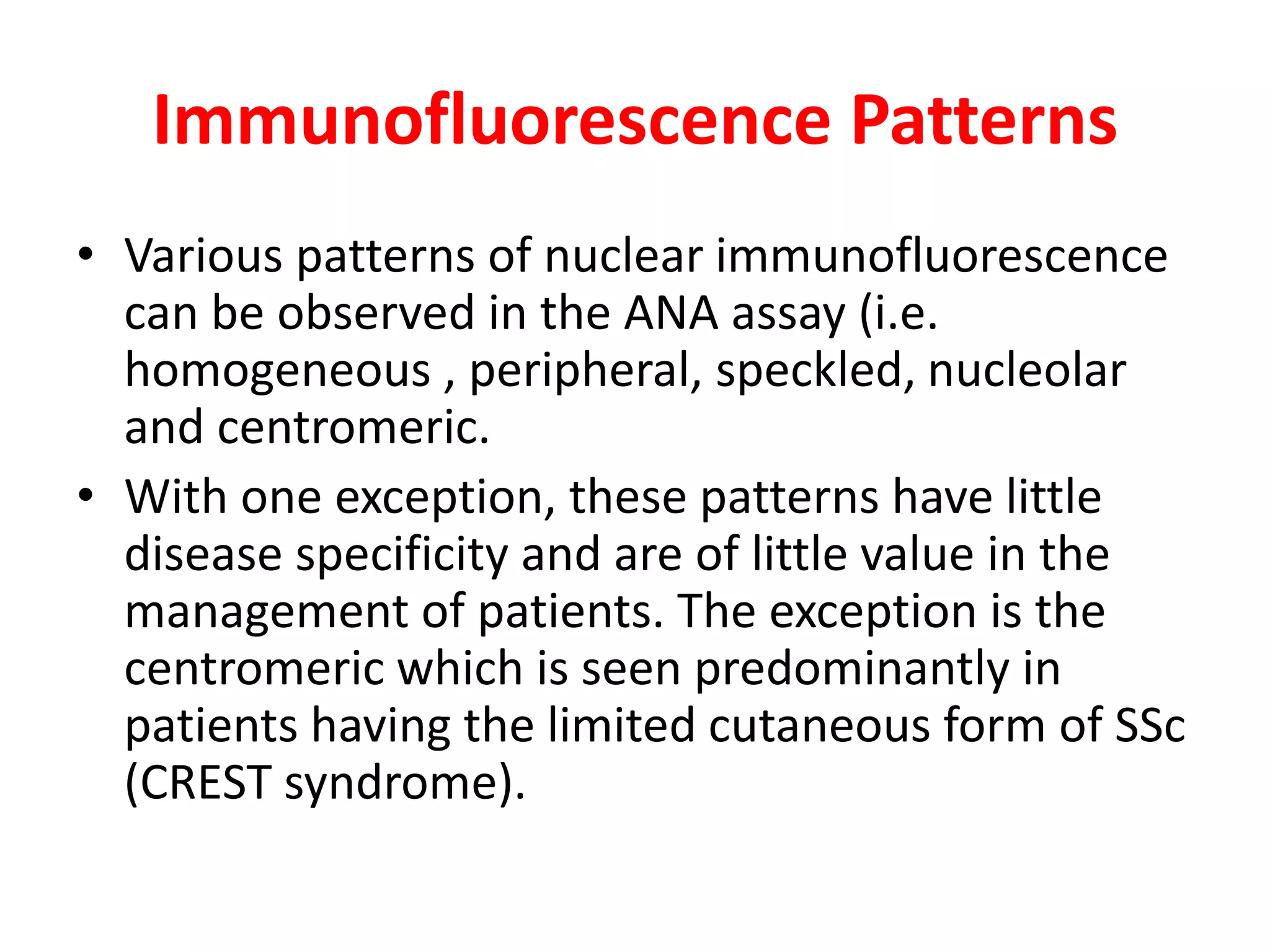 Immunofluorescence Patterns

• Various patterns of nuclear immunofluorescence can be observed in the ANA assay (i.e. homogeneous , peripheral, speckled, nucleolar and centromeric.

• With one exception, these patterns have little disease specificity and are of little value in the management of patients. The exception is the centromeric which is seen predominantly in patients having the limited cutaneous form of SSc (CREST syndrome).